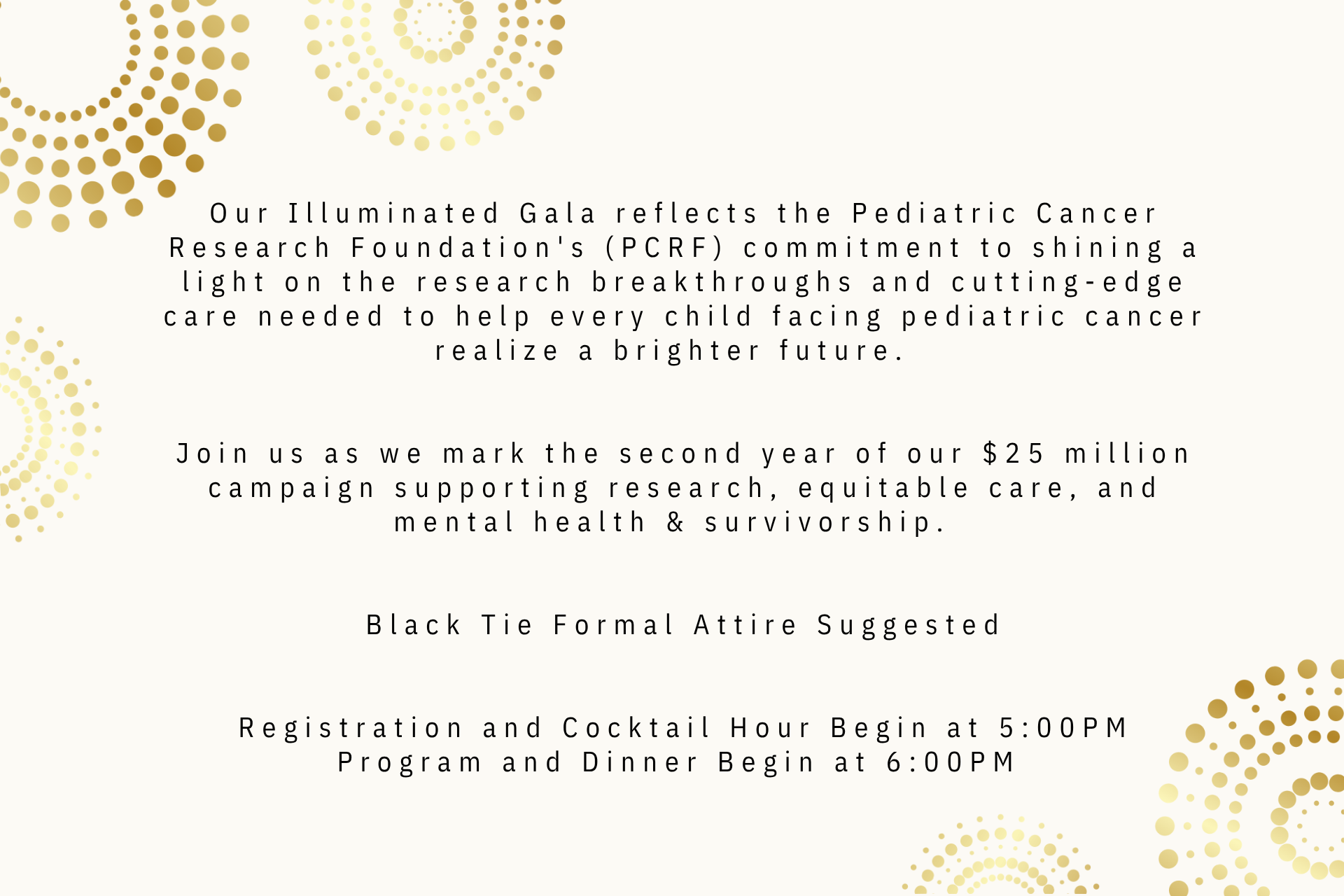 Our Illuminated Gala reflects the Pediatric Cancer Research Foundation's (PCRF) commitment to shining a light on the research breakthroughs and cutting-edge care needed to help every child facing pediatric cancer realize a brighter future.

Join us as we mark the second year of our $25 million campaign supporting research, equitable care, and mental health & survivorship.

Black Tie Formal Attire Suggested

Registration and Cocktail Hour Begin at 5:00PM
Program and Dinner Begin at 6:00PM